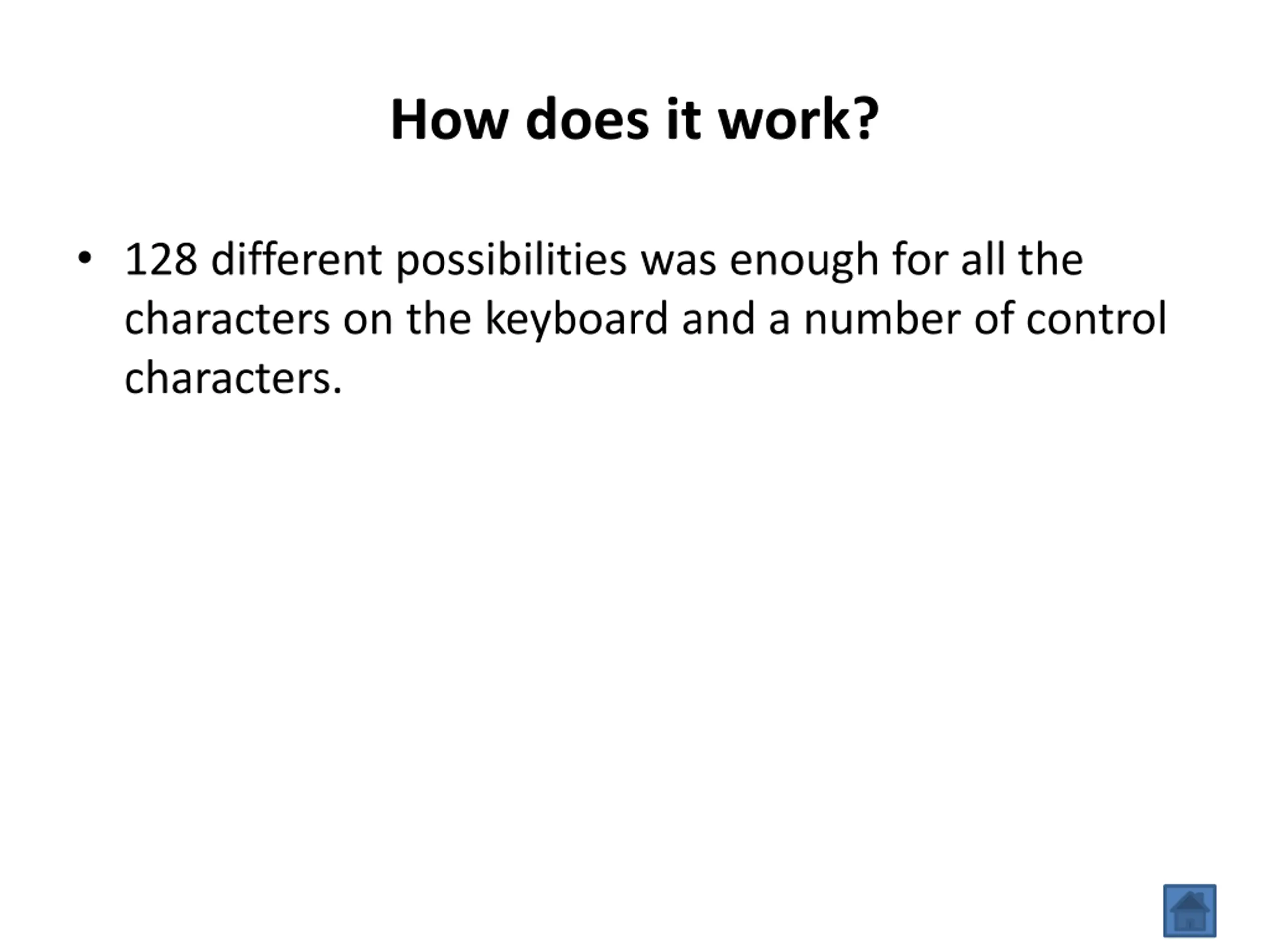 How does it work?

• 128 different possibilities was enough for all the characters on the keyboard and a number of control characters.